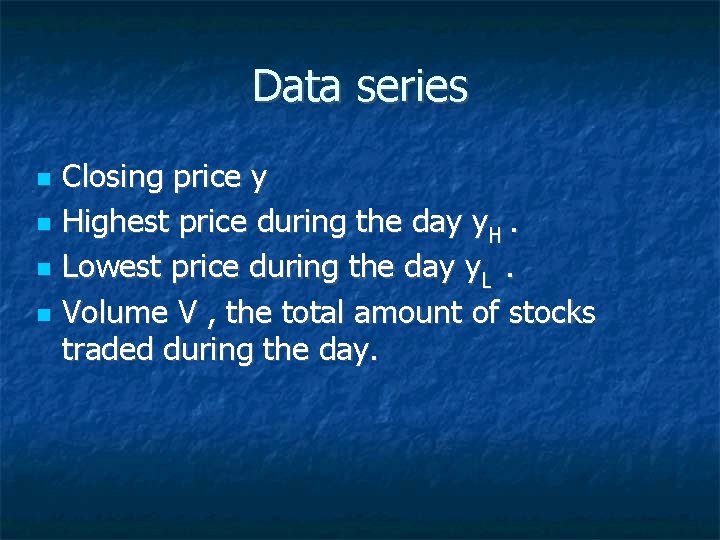 Data series

• Closing price y
• Highest price during the day $y_H$ .
• Lowest price during the day $y_L$ .
• Volume V , the total amount of stocks traded during the day.